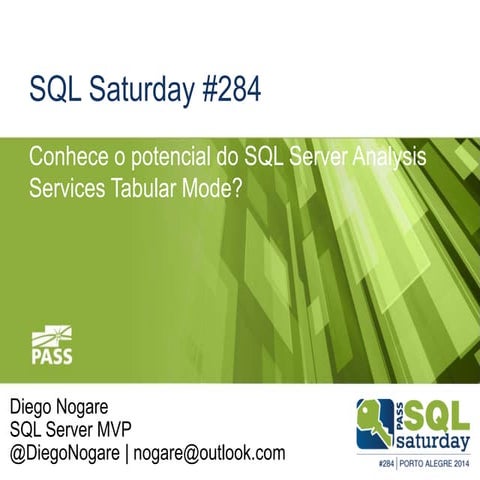 SQL Saturday #284

Conhece o potencial do SQL Server Analysis Services Tabular Mode?

PASS

Diego Nogare
SQL Server MVP
@DiegoNogare | nogare@outlook.com

PASS SQL saturday
#284 | PORTO ALEGRE 2014